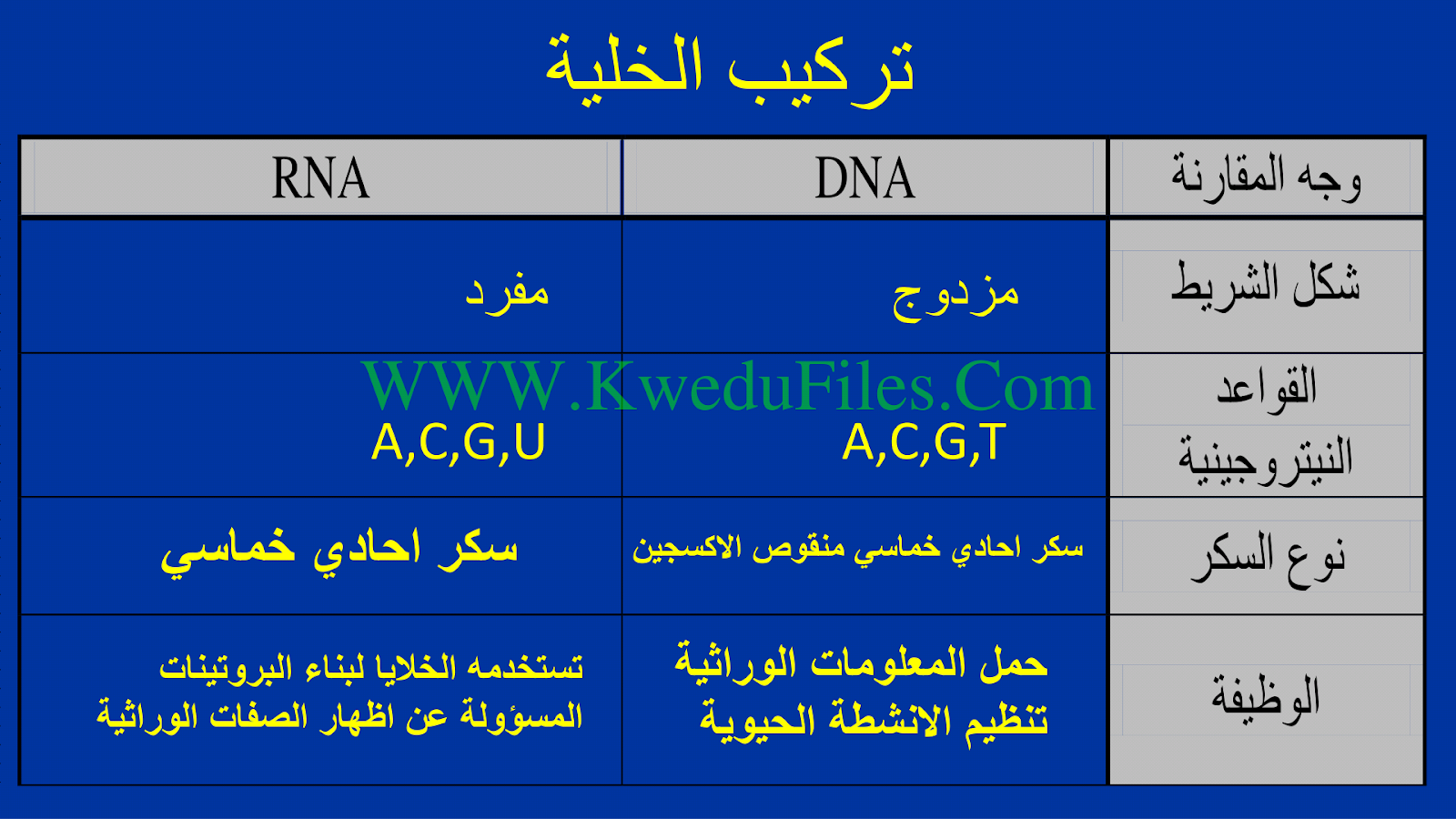 تركيب الخلية

| وجه المقارنة | DNA | RNA |
|---|---|---|
| شكل الشريط | مزدوج | مفرد |
| القواعد النيتروجينية | A,C,G,T | A,C,G,U |
| نوع السكر | سكر احادي خماسي منقوص الاكسجين | سكر احادي خماسي |
| الوظيفة | حمل المعلومات الوراثية تنظيم الانشطة الحيوية | تستخدمه الخلايا لبناء البروتينات المسؤولة عن اظهار الصفات الوراثية |

WWW.KweduFiles.Com